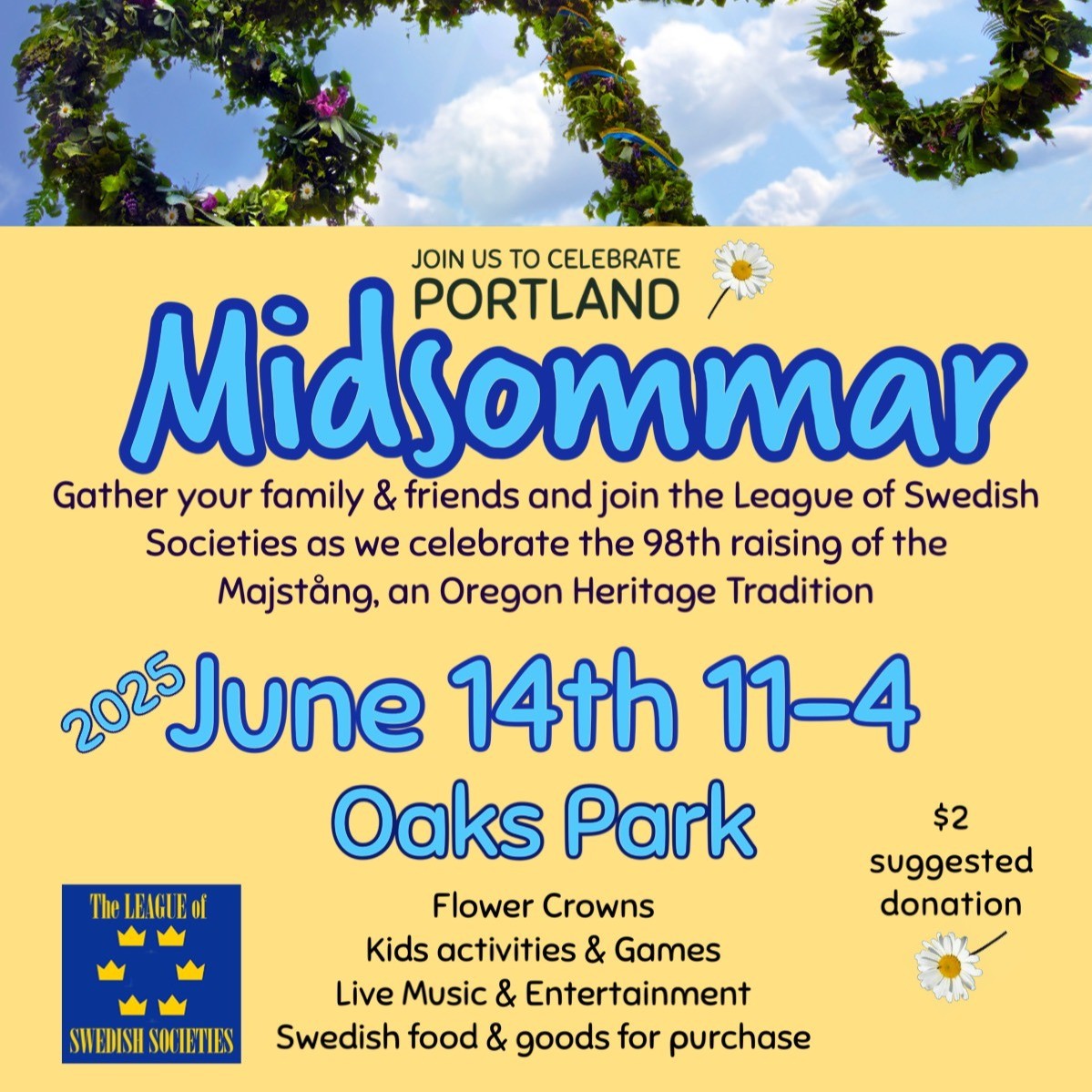 JOIN US TO CELEBRATE
PORTLAND

Midsommar

Gather your family & friends and join the League of Swedish Societies as we celebrate the 98th raising of the Majstång, an Oregon Heritage Tradition

2025 June 14th 11-4

Oaks Park

$2 suggested donation

The LEAGUE of
SWEDISH SOCIETIES

Flower Crowns
Kids activities & Games
Live Music & Entertainment
Swedish food & goods for purchase